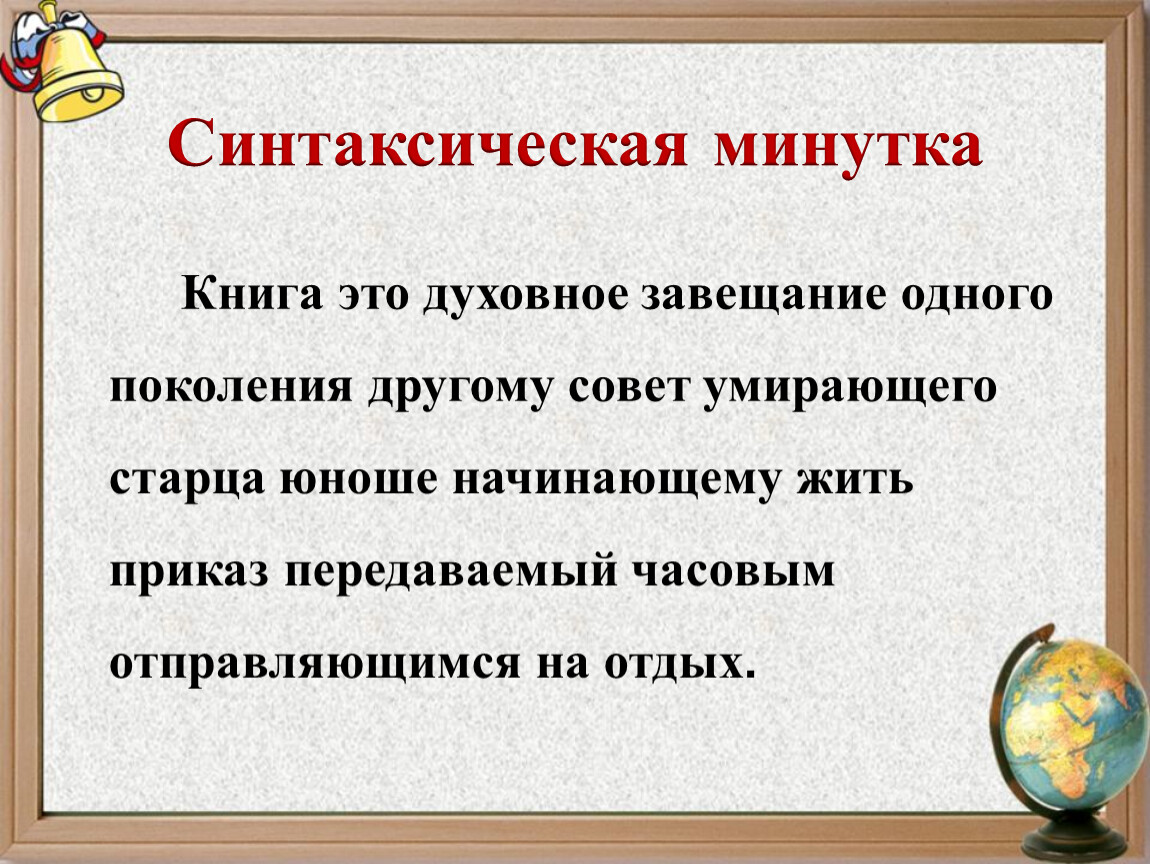 Синтаксическая минутка

Книга это духовное завещание одного поколения другому совет умирающего старца юноше начинающему жить приказ передаваемый часовым отправляющимся на отдых.